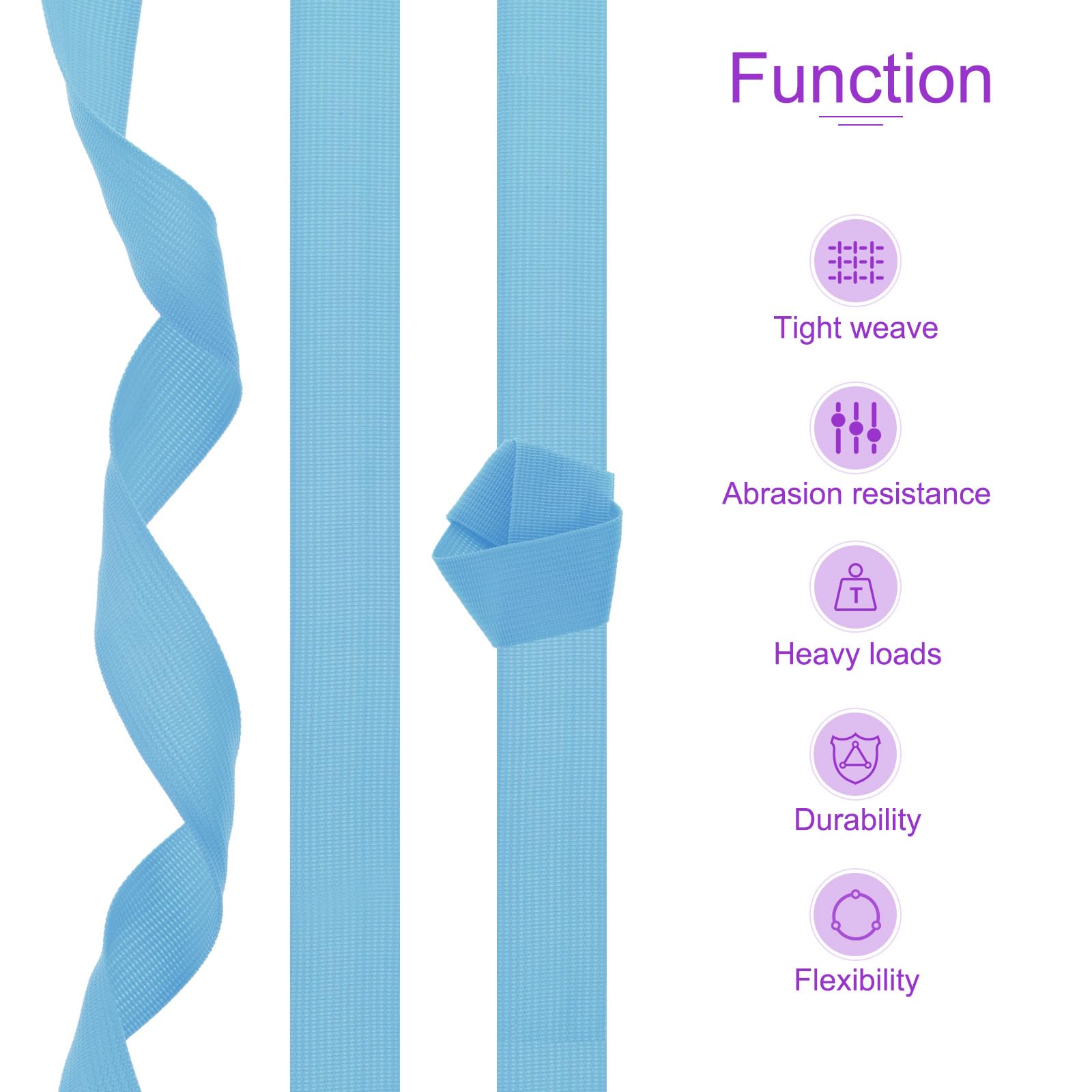 Function

Tight weave

Abrasion resistance

T

Heavy loads

Durability

Flexibility